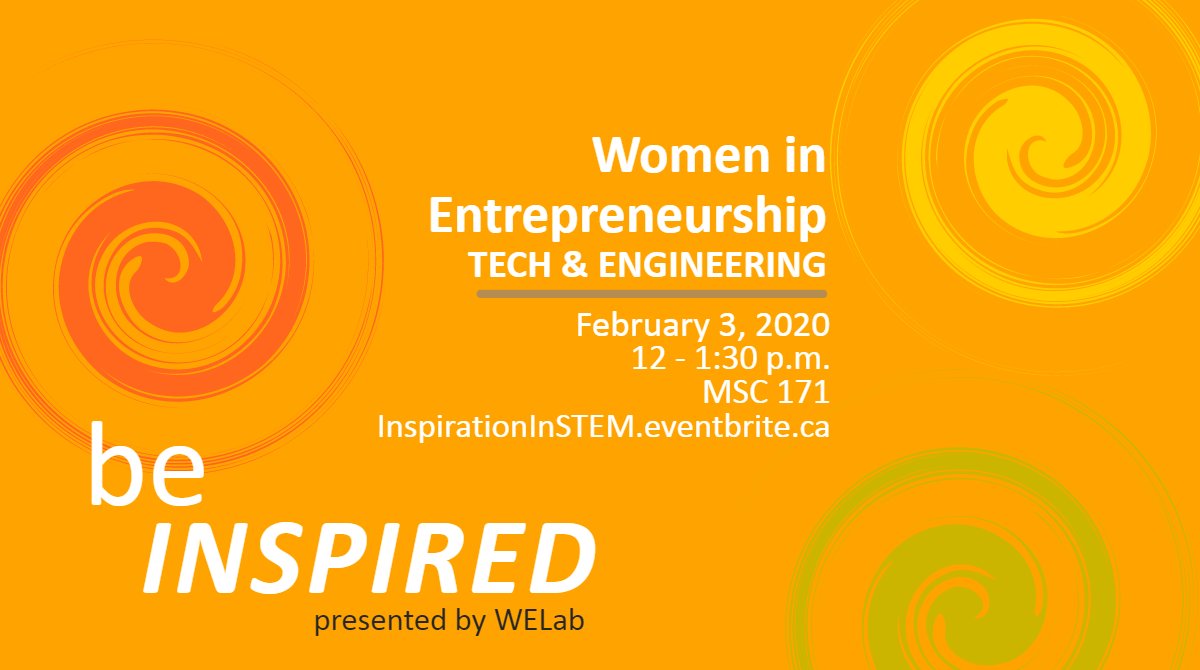 Women in Entrepreneurship
TECH & ENGINEERING

February 3, 2020
12 - 1:30 p.m.
MSC 171
InspirationInSTEM.eventbrite.ca

be
INSPIRED
presented by WELab